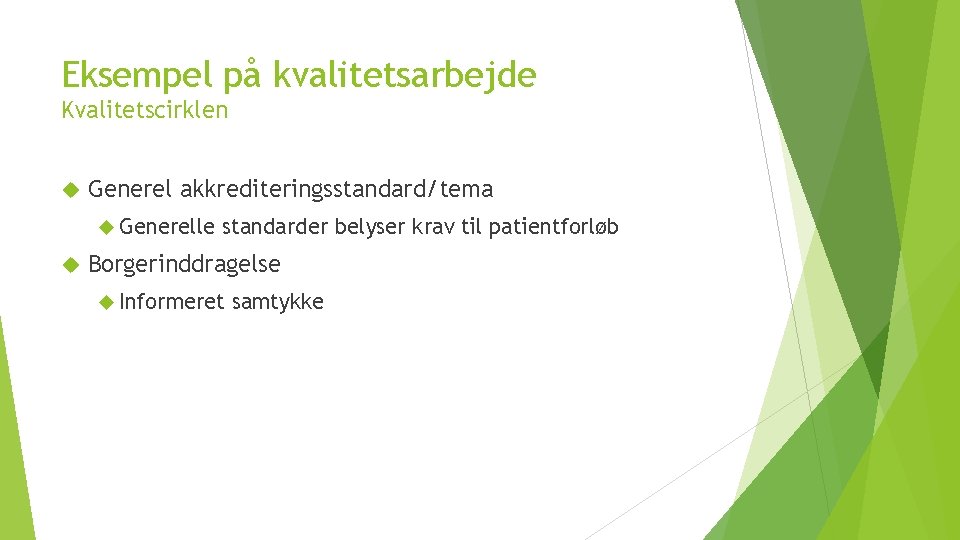 Eksempel på kvalitetsarbejde
Kvalitetscirklen

Generel akkrediteringsstandard/tema

Generelle standarder belyser krav til patientforløb

Borgerinddragelse

Informeret samtykke